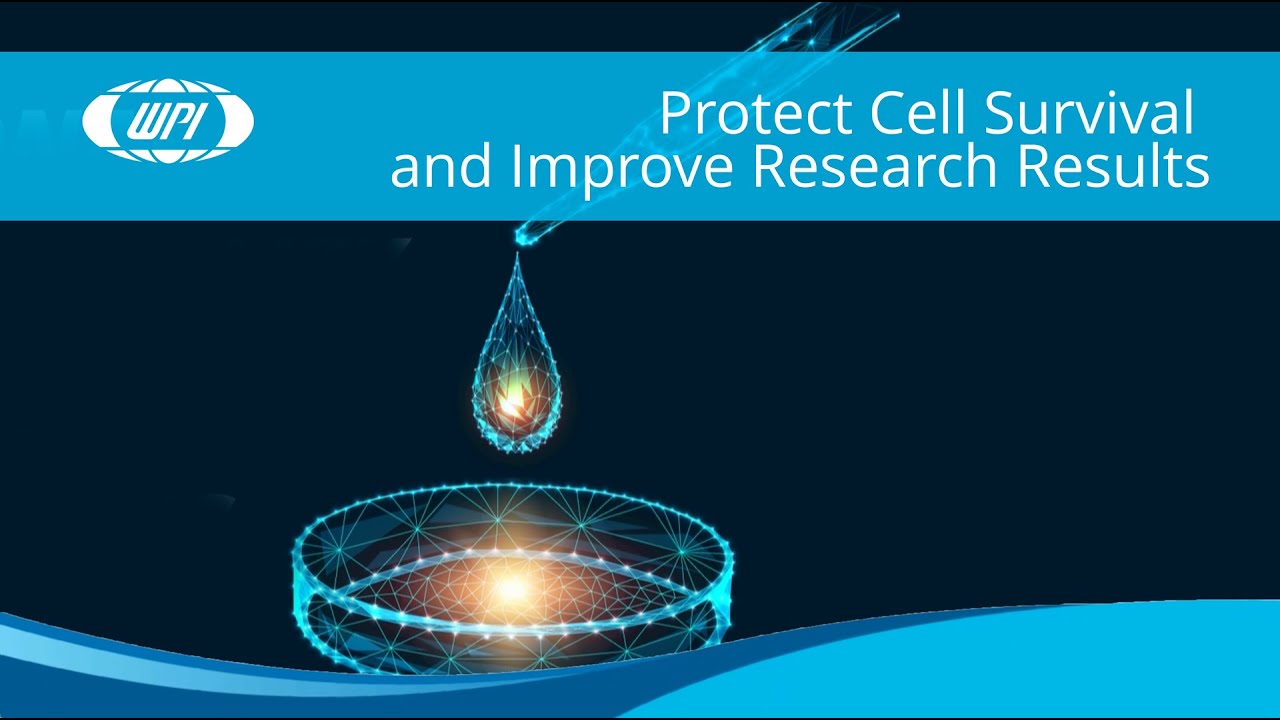 WPI

Protect Cell Survival and Improve Research Results